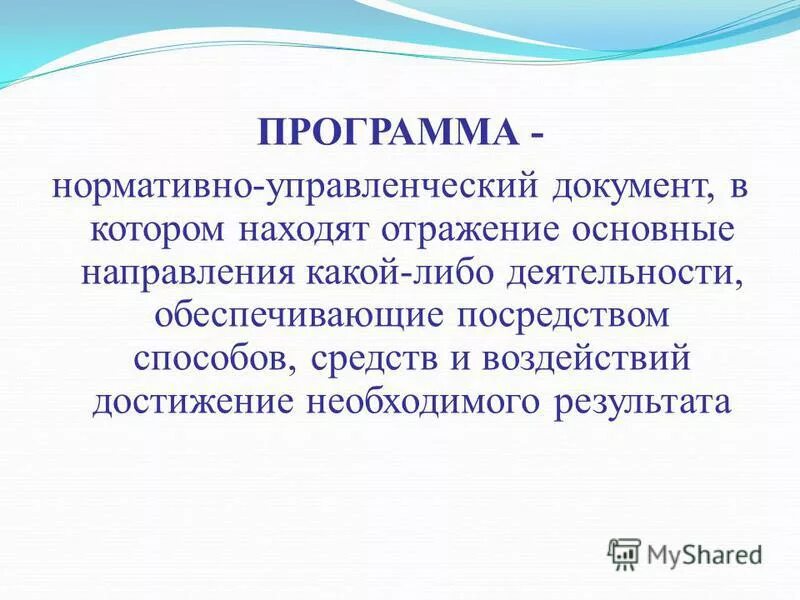 ПРОГРАММА -

нормативно-управленческий документ, в котором находят отражение основные направления какой-либо деятельности, обеспечивающие посредством способов, средств и воздействий достижение необходимого результата

MyShared